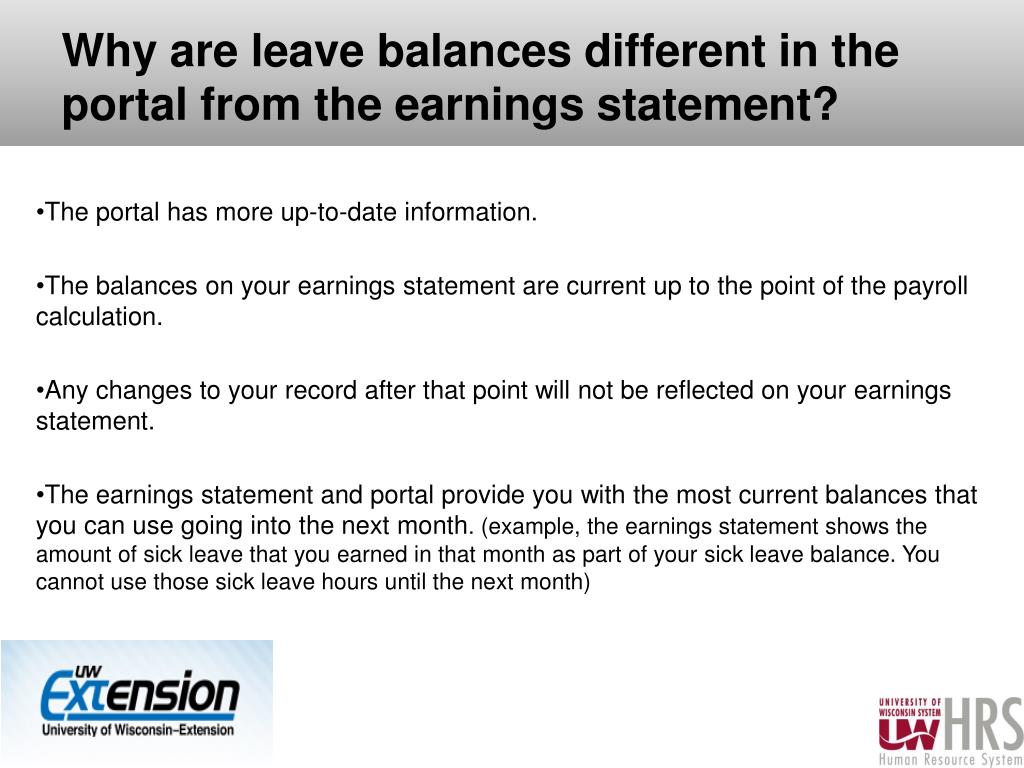 Why are leave balances different in the portal from the earnings statement?

•The portal has more up-to-date information.

•The balances on your earnings statement are current up to the point of the payroll calculation.

•Any changes to your record after that point will not be reflected on your earnings statement.

•The earnings statement and portal provide you with the most current balances that you can use going into the next month. (example, the earnings statement shows the amount of sick leave that you earned in that month as part of your sick leave balance. You cannot use those sick leave hours until the next month)

UW Extension
University of Wisconsin–Extension

UNIVERSITY OF WISCONSIN SYSTEM
UW HRS
Human Resource System